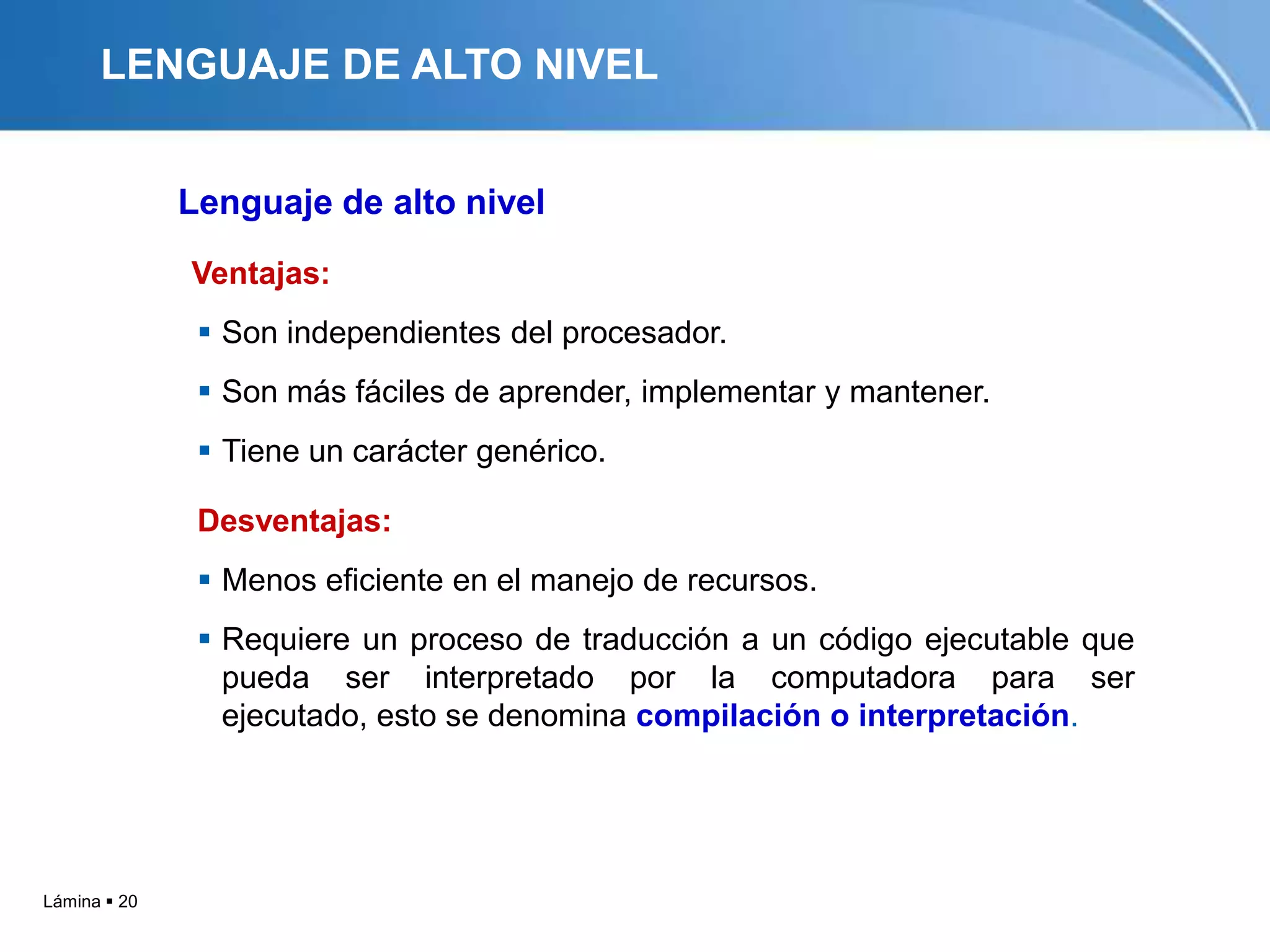 LENGUAJE DE ALTO NIVEL

Lenguaje de alto nivel

Ventajas:

▪ Son independientes del procesador.

▪ Son más fáciles de aprender, implementar y mantener.

▪ Tiene un carácter genérico.

Desventajas:

▪ Menos eficiente en el manejo de recursos.

▪ Requiere un proceso de traducción a un código ejecutable que pueda ser interpretado por la computadora para ser ejecutado, esto se denomina compilación o interpretación.

Lámina ▪ 20